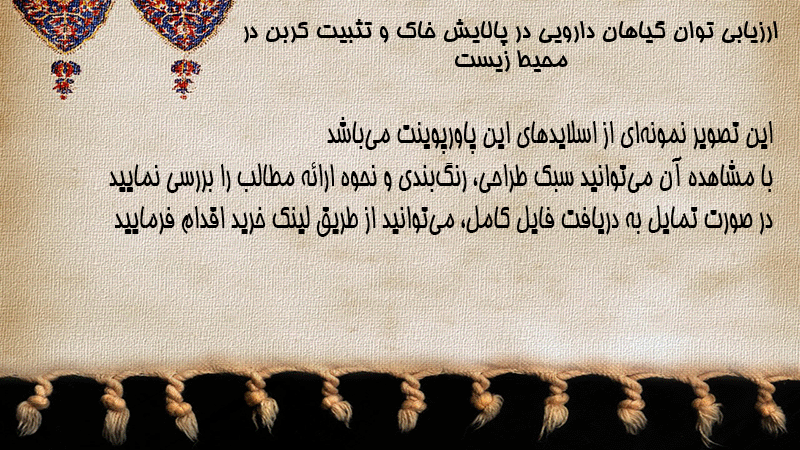 ارزیابی توان گیاهان دارویی در پالایش خاک و تثبیت کربن در محیط زیست

این تصویر نمونه‌ای از اسلایدهای این پاورپوینت می‌باشد
با مشاهده آن می‌توانید سبک طراحی، رنگ‌بندی و نحوه ارائه مطالب را بررسی نمایید
در صورت تمایل به دریافت فایل کامل، می‌توانید از طریق لینک خرید اقدام فرمایید